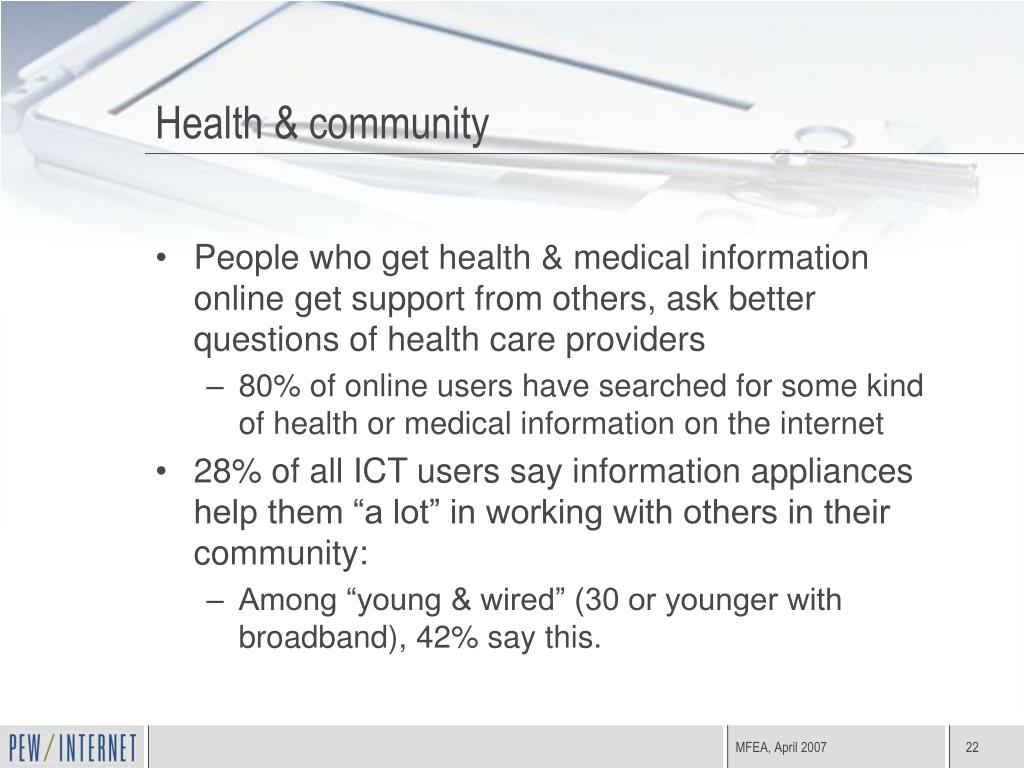 Health & community

• People who get health & medical information online get support from others, ask better questions of health care providers
– 80% of online users have searched for some kind of health or medical information on the internet
• 28% of all ICT users say information appliances help them “a lot” in working with others in their community:
– Among “young & wired” (30 or younger with broadband), 42% say this.

PEW/INTERNET

MFEA, April 2007

22